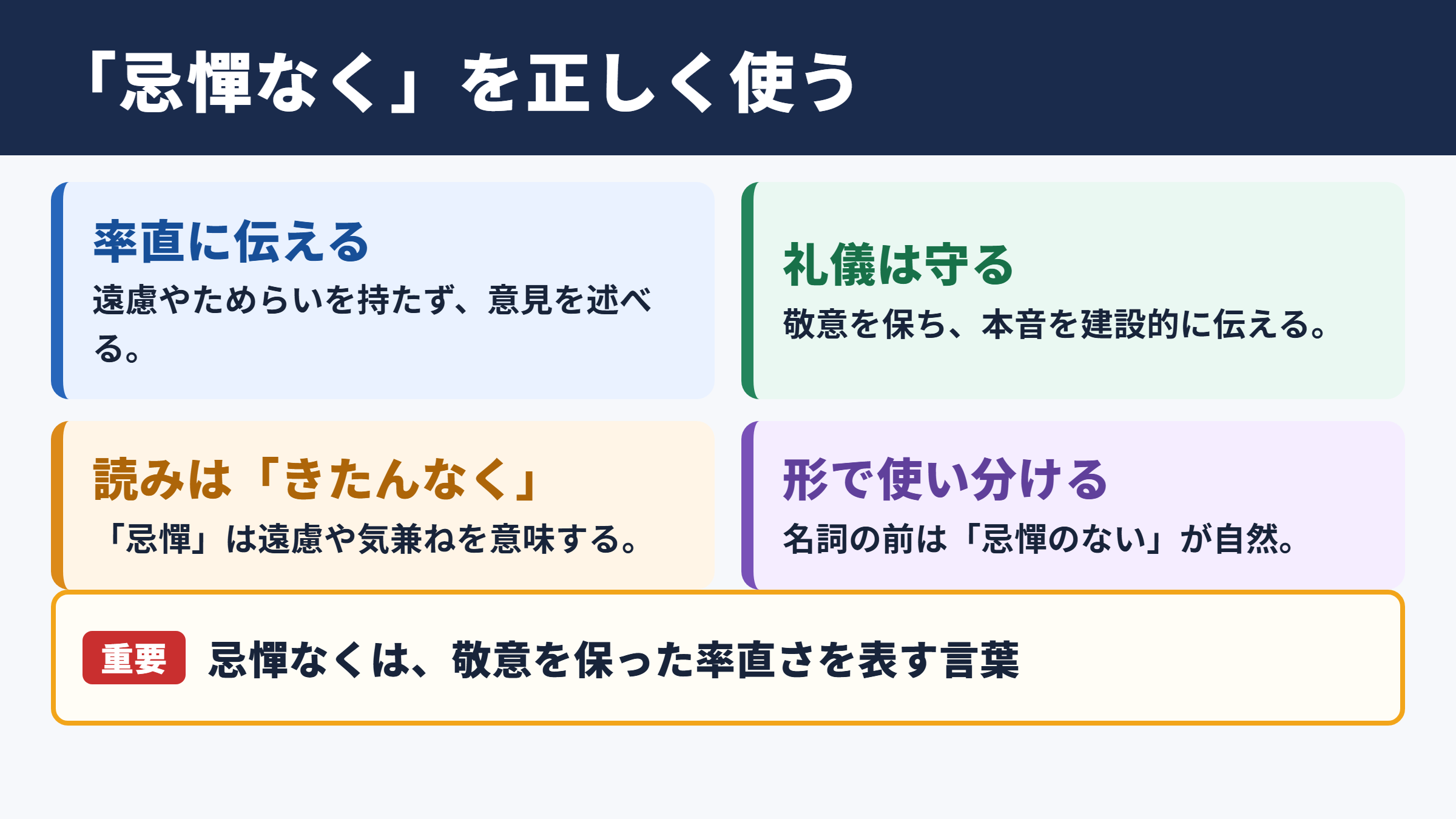 「忌憚なく」を正しく使う

率直に伝える

遠慮やためらいを持たず、意見を述べる。

礼儀は守る

敬意を保ち、本音を建設的に伝える。

読みは「きたんなく」

「忌憚」は遠慮や気兼ねを意味する。

形で使い分ける

名詞の前は「忌憚のない」が自然。

重要 忌憚なくは、敬意を保った率直さを表す言葉